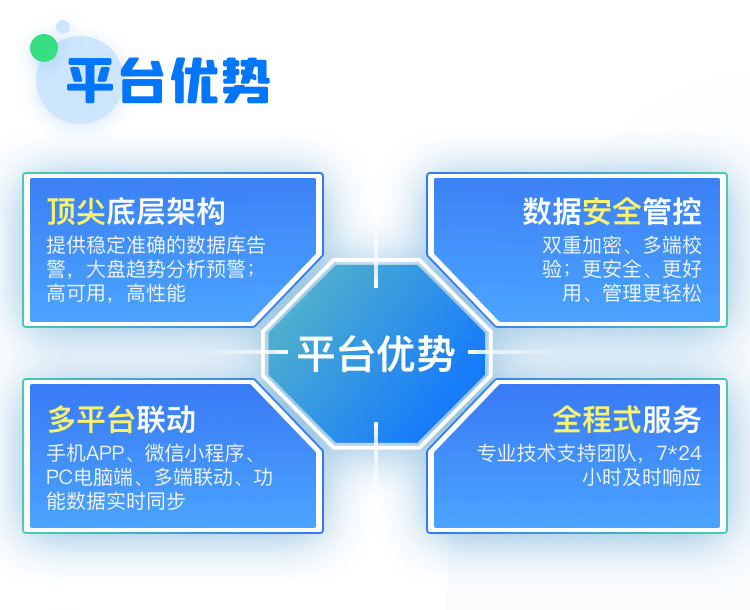 平台优势

顶尖底层架构
提供稳定准确的数据库告警，大盘趋势分析预警；高可用，高性能

数据安全管控
双重加密、多端校验；更安全、更好用、管理更轻松

平台优势

多平台联动
手机APP、微信小程序、PC电脑端、多端联动、功能数据实时同步

全程式服务
专业技术支持团队，7*24小时及时响应